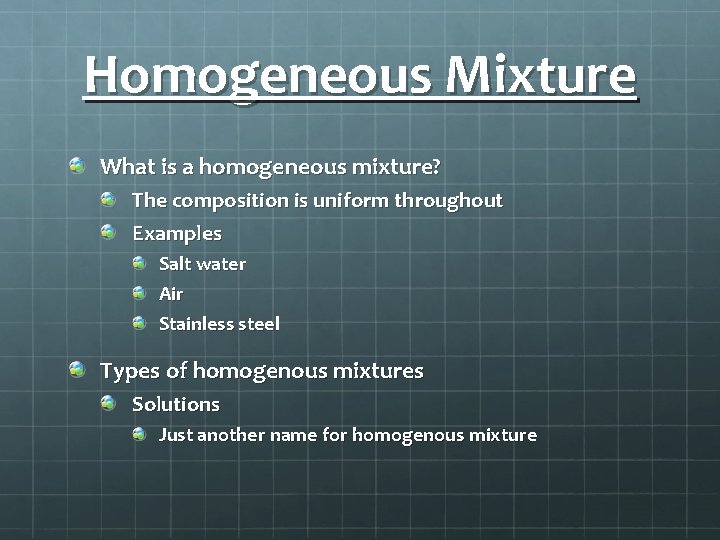 Homogeneous Mixture

What is a homogeneous mixture?

The composition is uniform throughout

Examples

Salt water

Air

Stainless steel

Types of homogenous mixtures

Solutions

Just another name for homogenous mixture